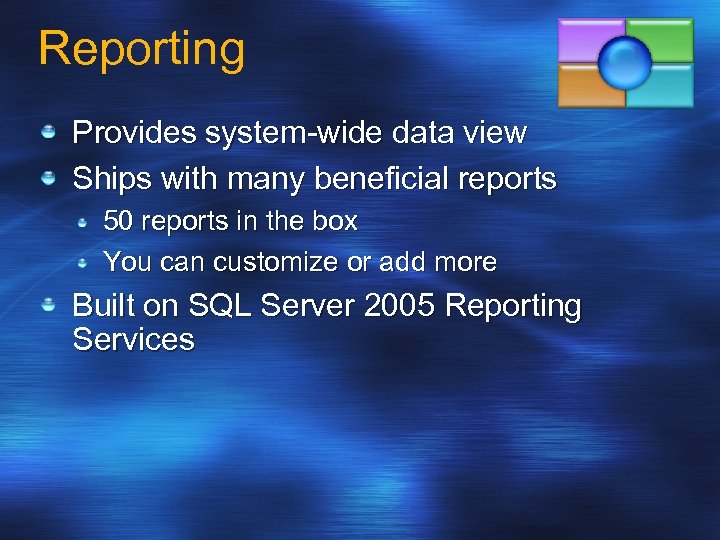 Reporting

Provides system-wide data view

Ships with many beneficial reports

50 reports in the box

You can customize or add more

Built on SQL Server 2005 Reporting Services